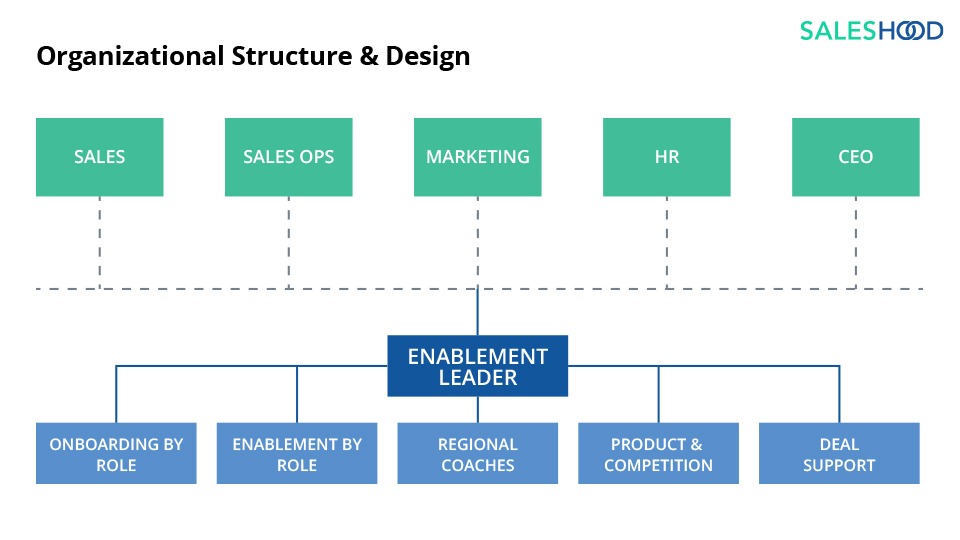 SALESHOOD

Organizational Structure & Design

SALES

SALES OPS

MARKETING

HR

CEO

ENABLEMENT LEADER

ONBOARDING BY ROLE

ENABLEMENT BY ROLE

REGIONAL COACHES

PRODUCT & COMPETITION

DEAL SUPPORT